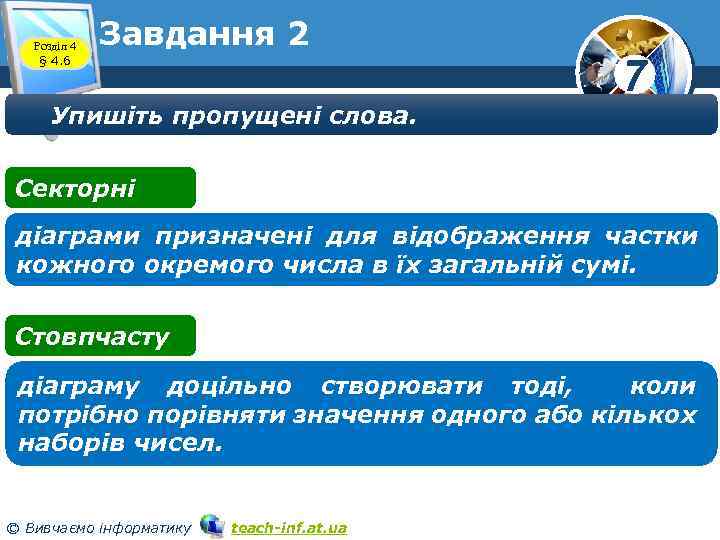 Розділ 4
§ 4.6

Завдання 2

7

Упишіть пропущені слова.

Секторні

діаграми призначені для відображення частки кожного окремого числа в їх загальній сумі.

Стовпчасту

діаграму доцільно створювати тоді, коли потрібно порівняти значення одного або кількох наборів чисел.

© Вивчаємо інформатику teach-inf.at.ua